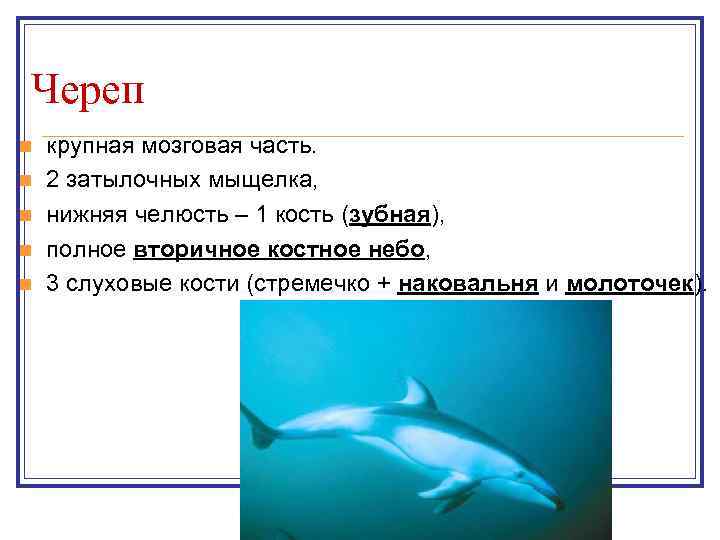 Череп

крупная мозговая часть.

2 затылочных мыщелка,

нижняя челюсть – 1 кость (зубная),

полное вторичное костное небо,

3 слуховые кости (стремечко + наковальня и молоточек).